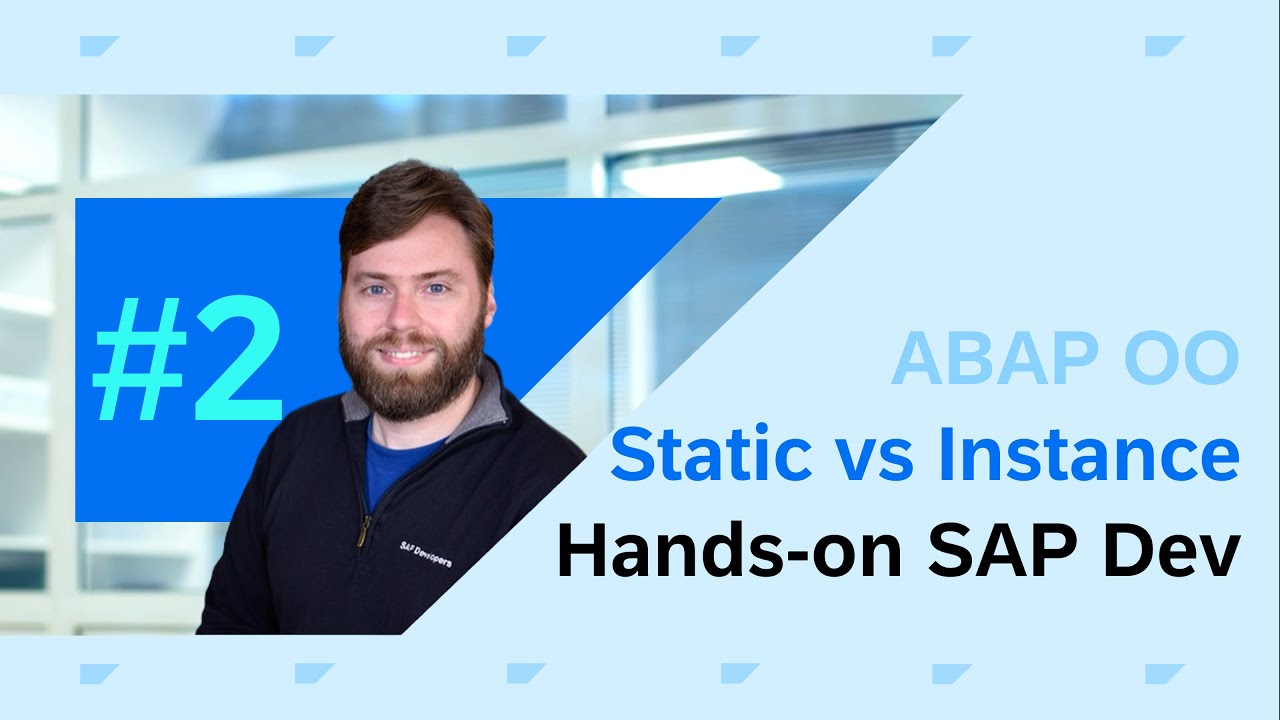 #2

SAP Developers

ABAP OO
Static vs Instance
Hands-on SAP Dev